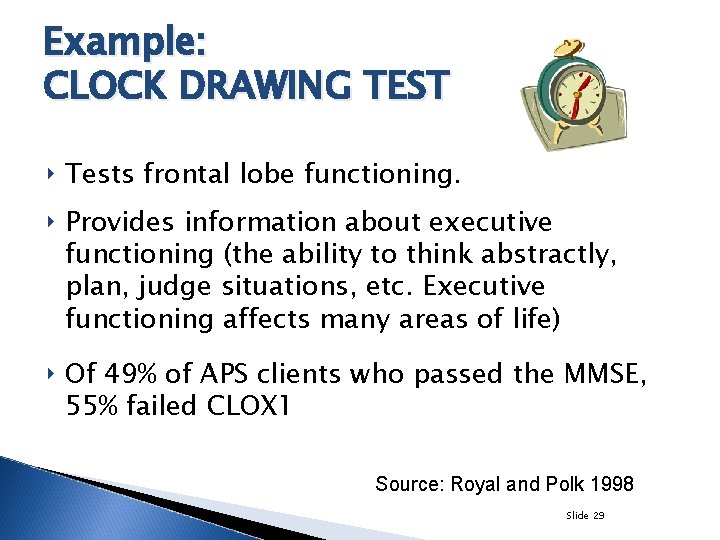 Example:
CLOCK DRAWING TEST

‣ Tests frontal lobe functioning.

‣ Provides information about executive functioning (the ability to think abstractly, plan, judge situations, etc. Executive functioning affects many areas of life)

‣ Of 49% of APS clients who passed the MMSE, 55% failed CLOX1

Source: Royal and Polk 1998

Slide 29